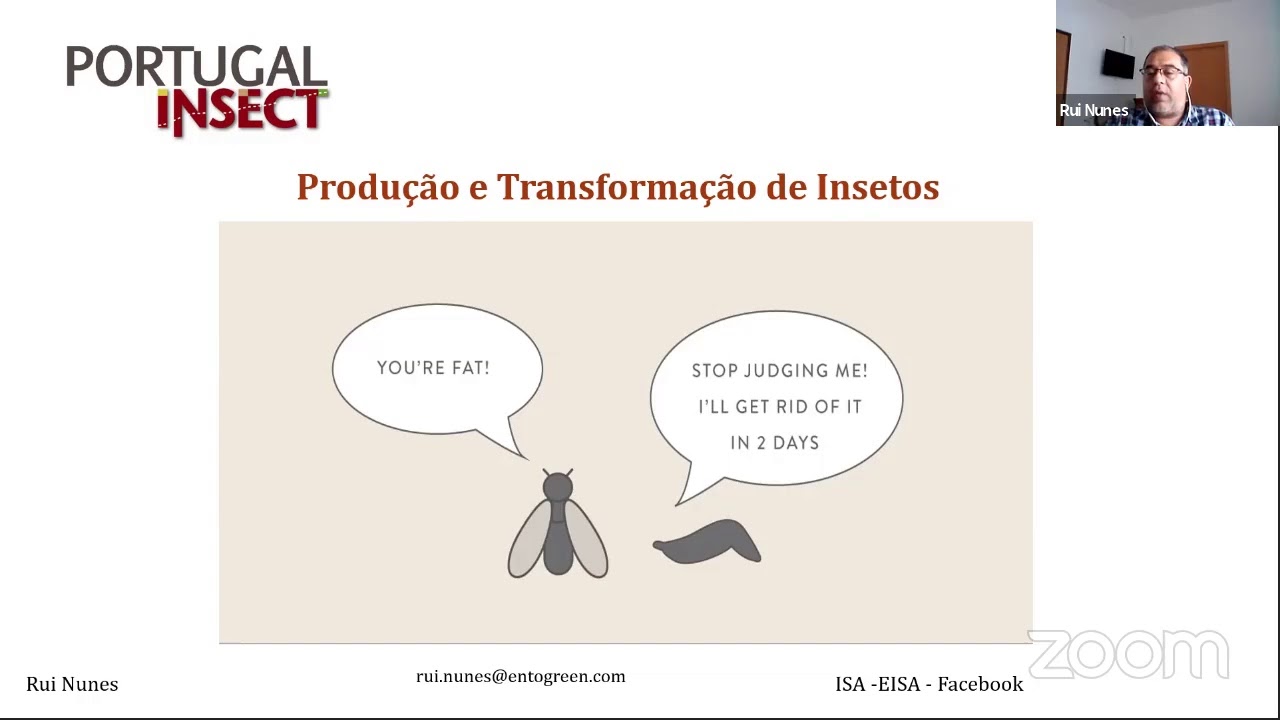 PORTUGAL
INSECT

Rui Nunes

Produção e Transformação de Insetos

YOU'RE FAT!

STOP JUDGING ME! I'LL GET RID OF IT IN 2 DAYS

zoom

Rui Nunes

rui.nunes@entogreen.com

ISA -EISA - Facebook